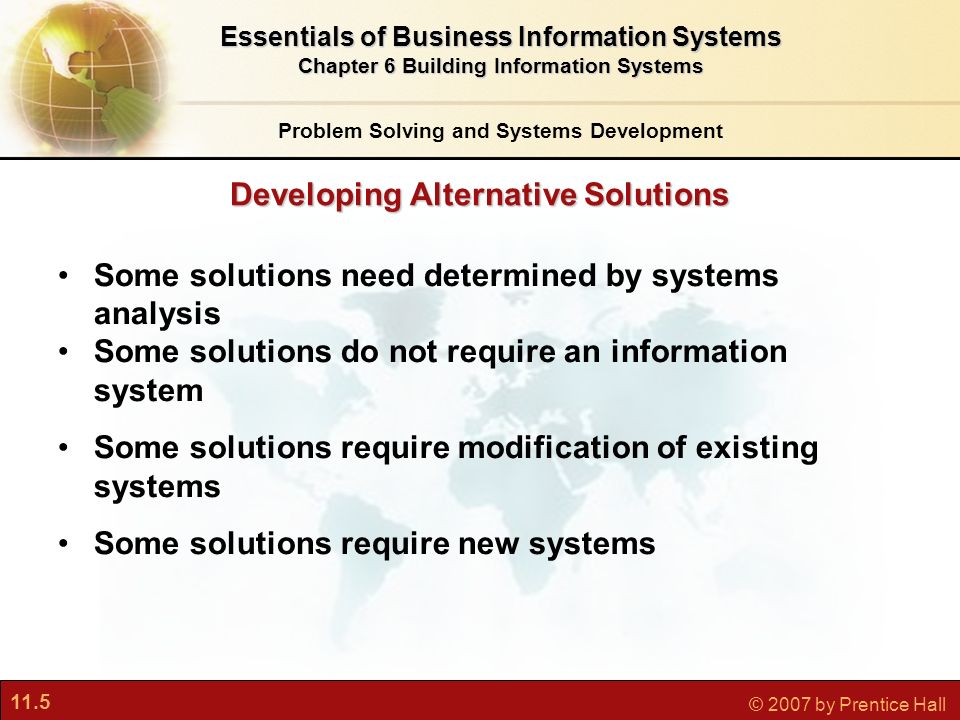 Essentials of Business Information Systems
Chapter 6 Building Information Systems

Problem Solving and Systems Development

Developing Alternative Solutions

• Some solutions need determined by systems analysis
• Some solutions do not require an information system
• Some solutions require modification of existing systems
• Some solutions require new systems

11.5

© 2007 by Prentice Hall